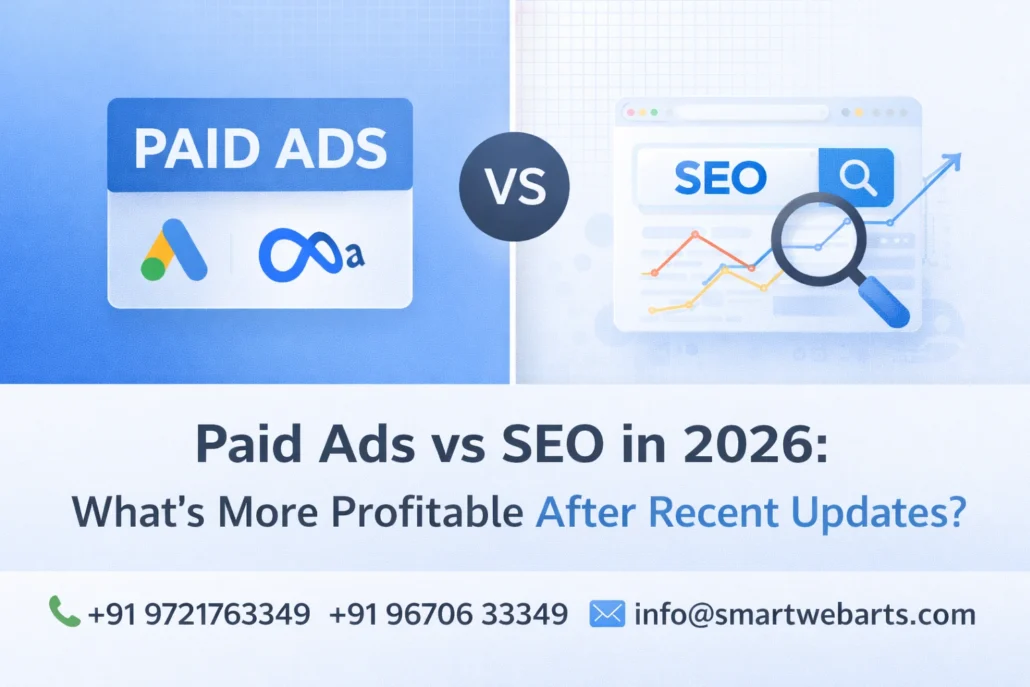 PAID ADS

a

VS

SEO

Paid Ads vs SEO in 2026:
What's More Profitable After Recent Updates?

+91 9721763349 +91 96706 33349 info@smartwebarts.com